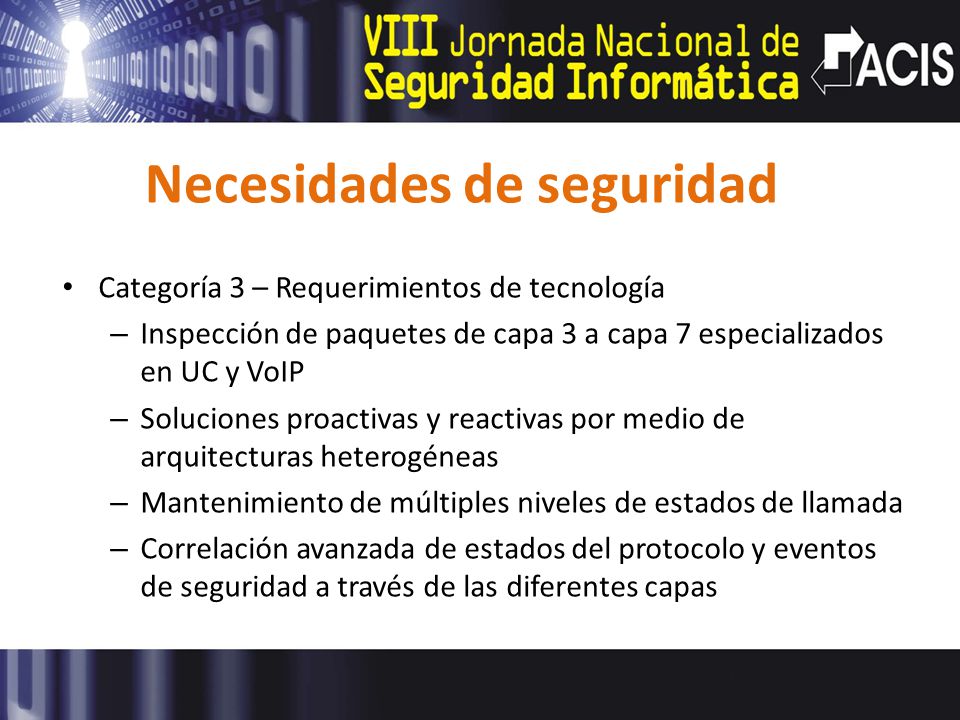 VIII Jornada Nacional de Seguridad Informática

ACIS

Necesidades de seguridad

• Categoría 3 – Requerimientos de tecnología
– Inspección de paquetes de capa 3 a capa 7 especializados en UC y VoIP
– Soluciones proactivas y reactivas por medio de arquitecturas heterogéneas
– Mantenimiento de múltiples niveles de estados de llamada
– Correlación avanzada de estados del protocolo y eventos de seguridad a través de las diferentes capas